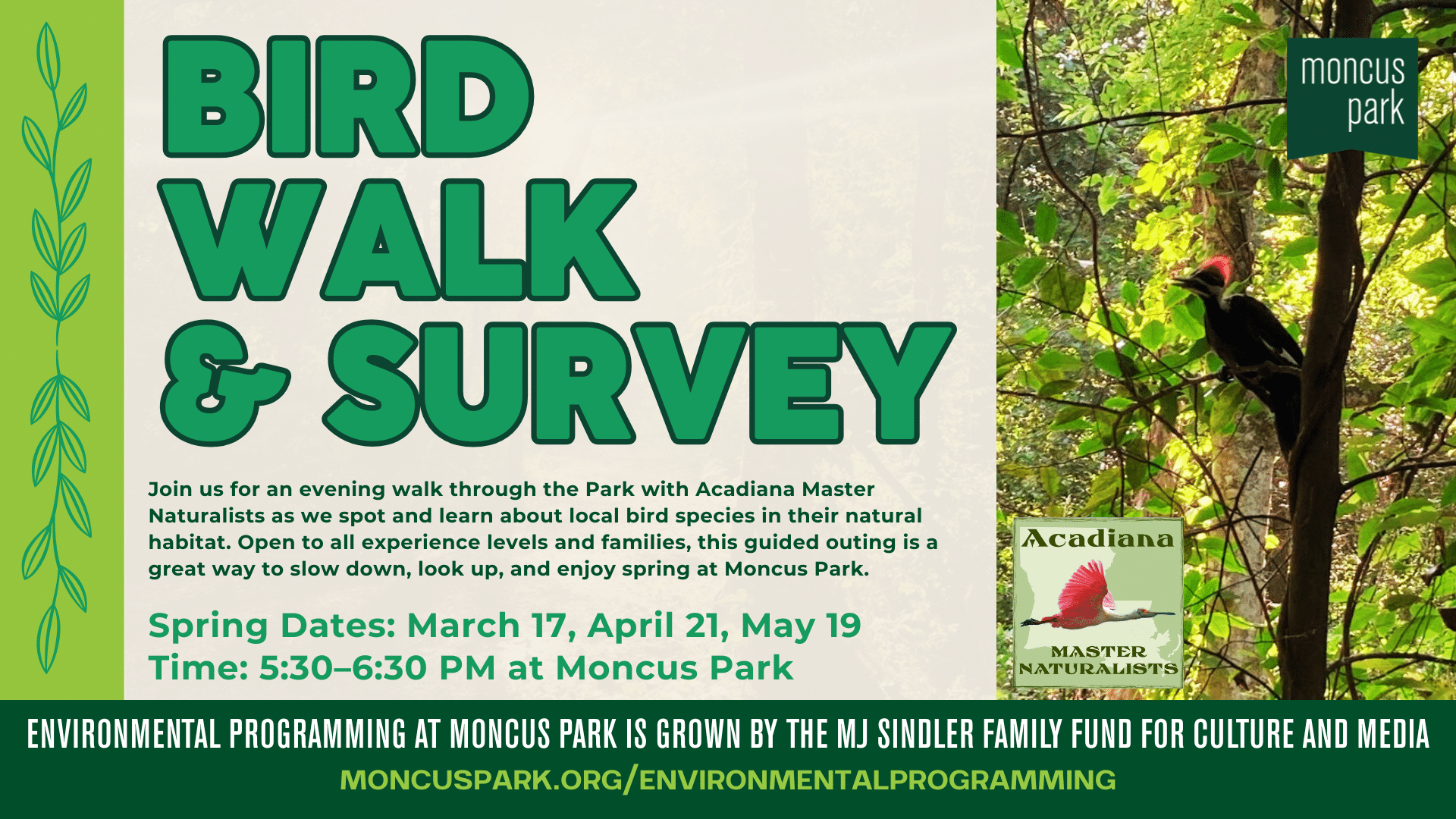 BIRD WALK & SURVEY

Join us for an evening walk through the Park with Acadiana Master Naturalists as we spot and learn about local bird species in their natural habitat. Open to all experience levels and families, this guided outing is a great way to slow down, look up, and enjoy spring at Moncus Park.

Spring Dates: March 17, April 21, May 19
Time: 5:30–6:30 PM at Moncus Park

moncus park

Acadiana
MASTER NATURALISTS

ENVIRONMENTAL PROGRAMMING AT MONCUS PARK IS GROWN BY THE MJ SINDLER FAMILY FUND FOR CULTURE AND MEDIA
MONCUSPARK.ORG/ENVIRONMENTALPROGRAMMING